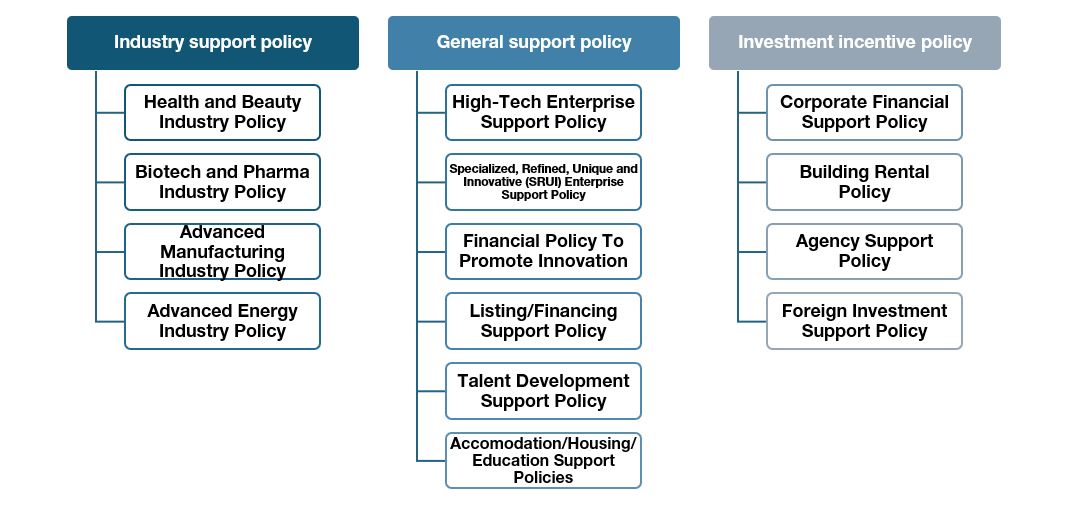 Industry support policy

Health and Beauty Industry Policy

Biotech and Pharma Industry Policy

Advanced Manufacturing Industry Policy

Advanced Energy Industry Policy

General support policy

High-Tech Enterprise Support Policy

Specialized, Refined, Unique and Innovative (SRUI) Enterprise Support Policy

Financial Policy To Promote Innovation

Listing/Financing Support Policy

Talent Development Support Policy

Accomodation/Housing/ Education Support Policies

Investment incentive policy

Corporate Financial Support Policy

Building Rental Policy

Agency Support Policy

Foreign Investment Support Policy